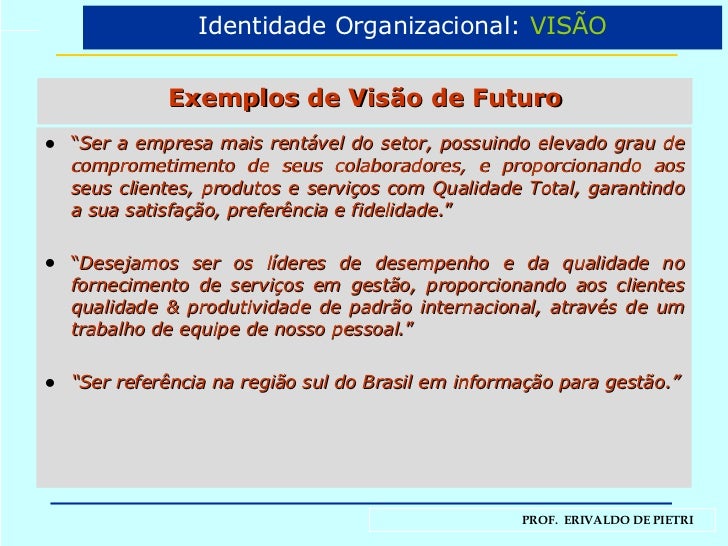 Identidade Organizacional: VISÃO

Exemplos de Visão de Futuro

• "Ser a empresa mais rentável do setor, possuindo elevado grau de comprometimento de seus colaboradores, e proporcionando aos seus clientes, produtos e serviços com Qualidade Total, garantindo a sua satisfação, preferência e fidelidade."

• "Desejamos ser os líderes de desempenho e da qualidade no fornecimento de serviços em gestão, proporcionando aos clientes qualidade & produtividade de padrão internacional, através de um trabalho de equipe de nosso pessoal."

• "Ser referência na região sul do Brasil em informação para gestão."

PROF. ERIVALDO DE PIETRI